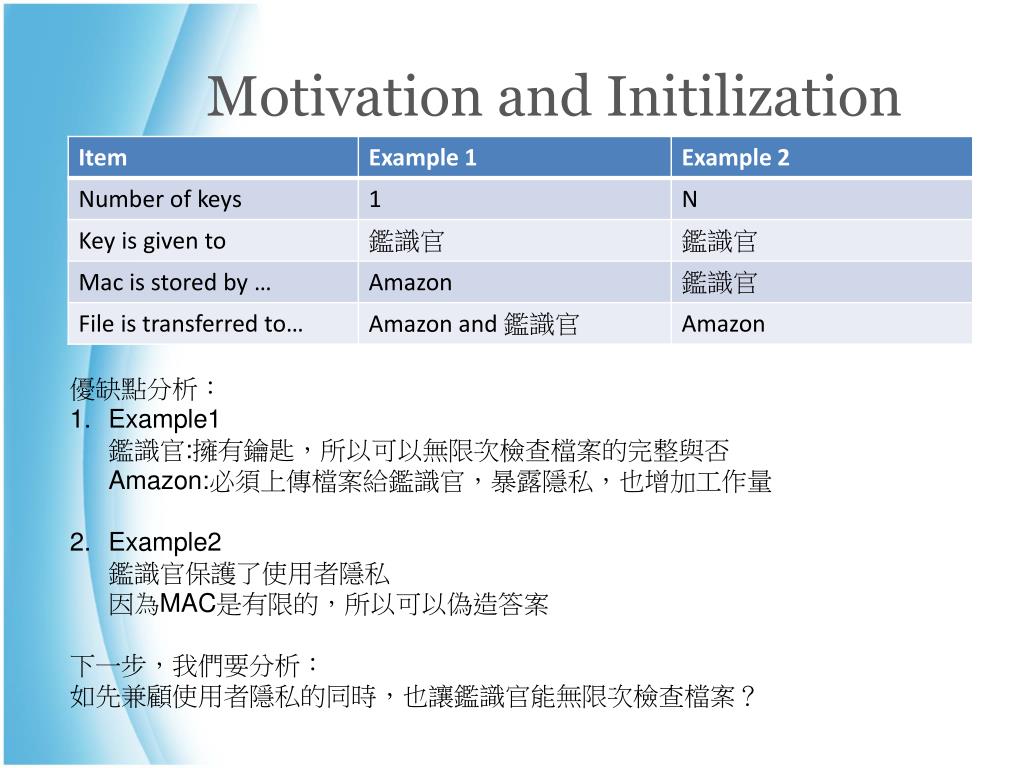 Motivation and Initilization

| Item | Example 1 | Example 2 |
|---|---|---|
| Number of keys | 1 | N |
| Key is given to | 鑑識官 | 鑑識官 |
| Mac is stored by … | Amazon | 鑑識官 |
| File is transferred to… | Amazon and 鑑識官 | Amazon |

優缺點分析：
1. Example1
鑑識官:擁有鑰匙，所以可以無限次檢查檔案的完整與否
Amazon:必須上傳檔案給鑑識官，暴露隱私，也增加工作量

2. Example2
鑑識官保護了使用者隱私
因為MAC是有限的，所以可以偽造答案

下一步，我們要分析：
如先兼顧使用者隱私的同時，也讓鑑識官能無限次檢查檔案？